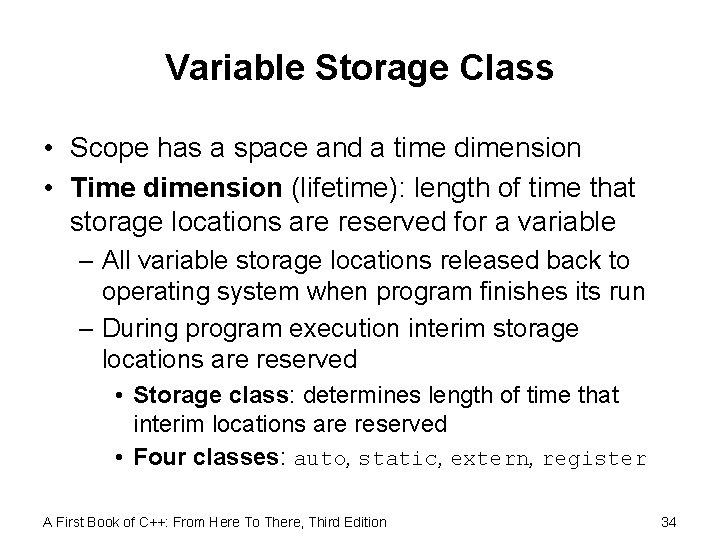 Variable Storage Class

• Scope has a space and a time dimension
• Time dimension (lifetime): length of time that storage locations are reserved for a variable
– All variable storage locations released back to operating system when program finishes its run
– During program execution interim storage locations are reserved
• Storage class: determines length of time that interim locations are reserved
• Four classes: auto, static, extern, register

A First Book of C++: From Here To There, Third Edition

34